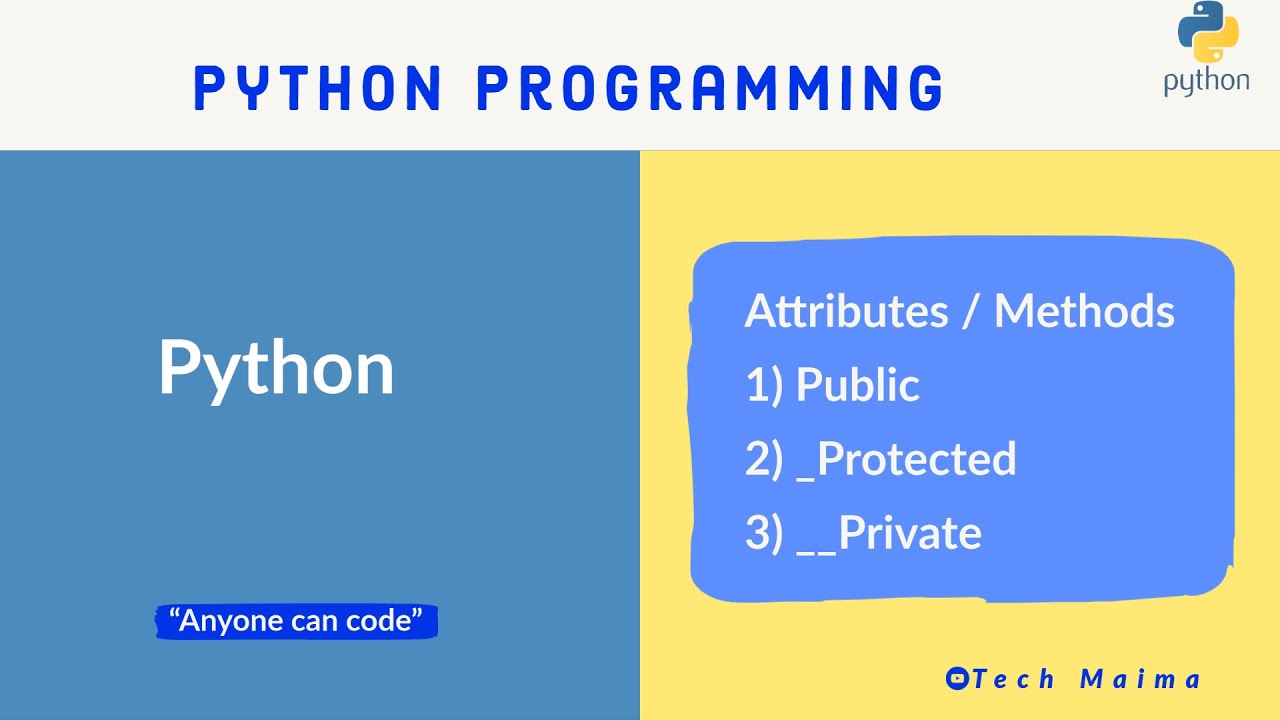 PYTHON PROGRAMMING

python

Python

"Anyone can code"

Attributes / Methods
1) Public
2) _Protected
3) __Private

Tech Maima